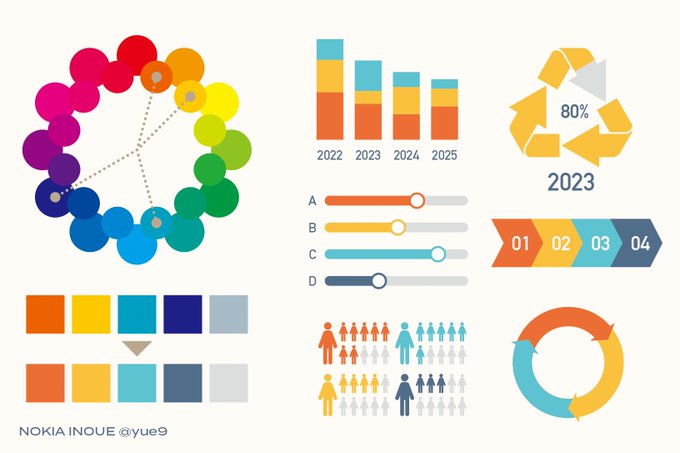 2022 2023 2024 2025

80%

2023

A

B

C

D

01 02 03 04

NOKIA INOUE @yue9